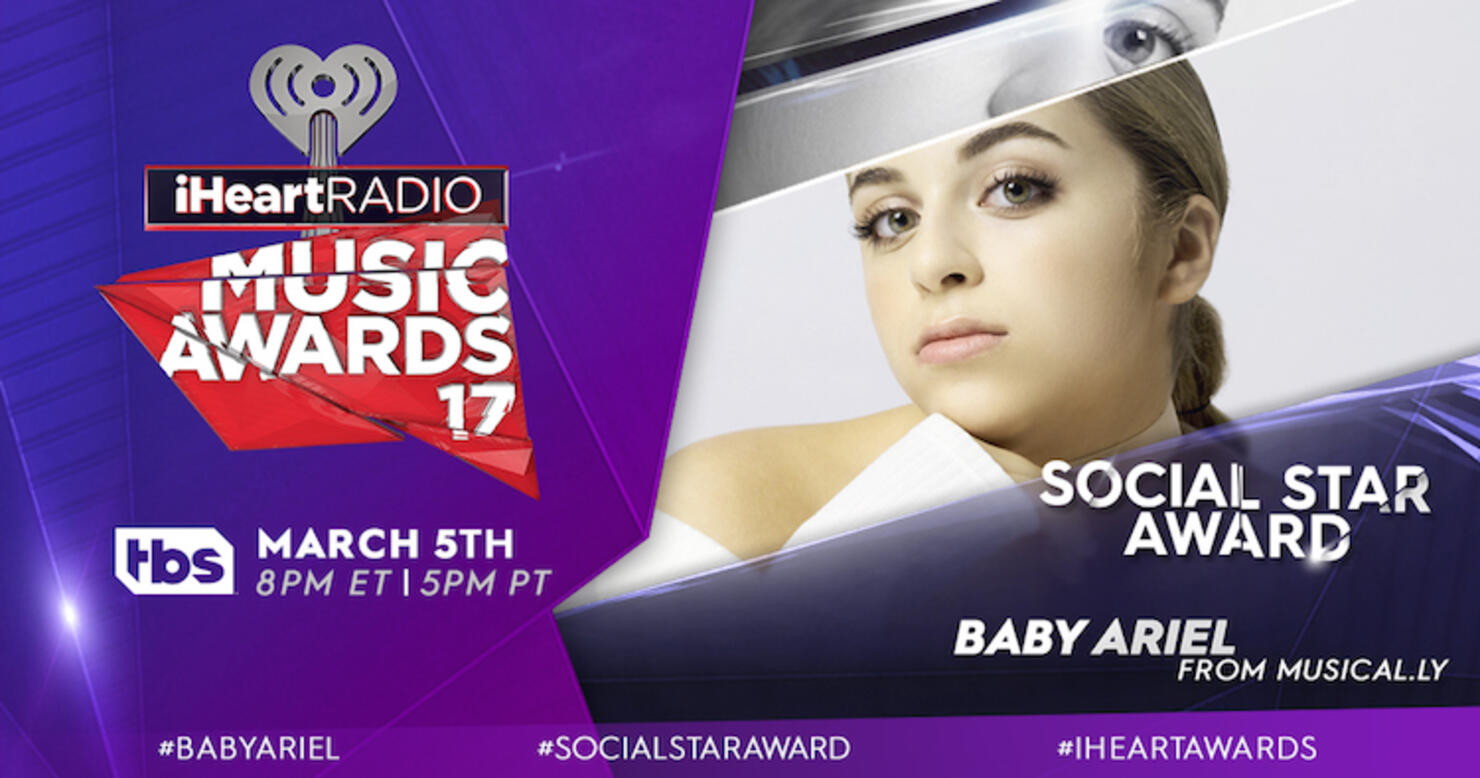 iHeartRADIO
MUSIC AWARDS
17

tbs MARCH 5TH
8PM ET | 5PM PT

SOCIAL STAR AWARD

BABY ARIEL
FROM MUSICAL.LY

#BABYARIEL #SOCIALSTARAWARD #IHEARTAWARDS